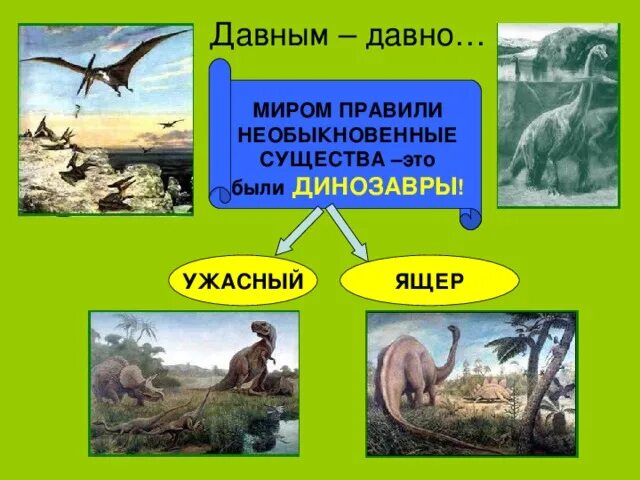 Давным – давно…

МИРОМ ПРАВИЛИ НЕОБЫКНОВЕННЫЕ СУЩЕСТВА –это были ДИНОЗАВРЫ!

УЖАСНЫЙ

ЯЩЕР